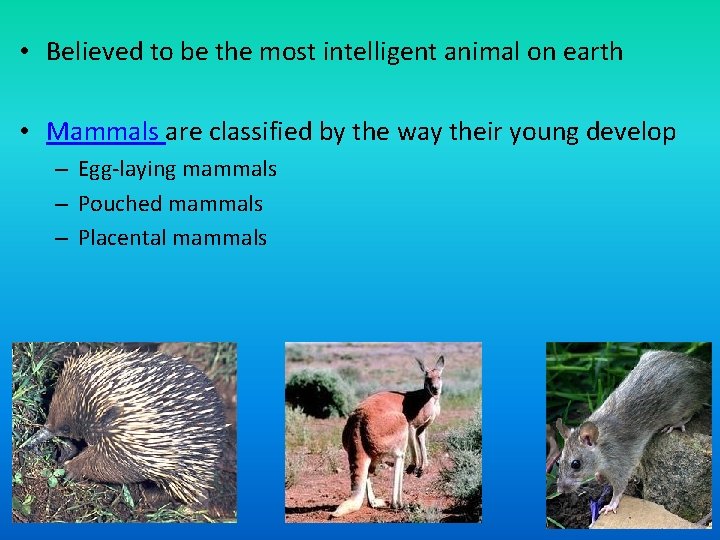 • Believed to be the most intelligent animal on earth

• Mammals are classified by the way their young develop
– Egg-laying mammals
– Pouched mammals
– Placental mammals